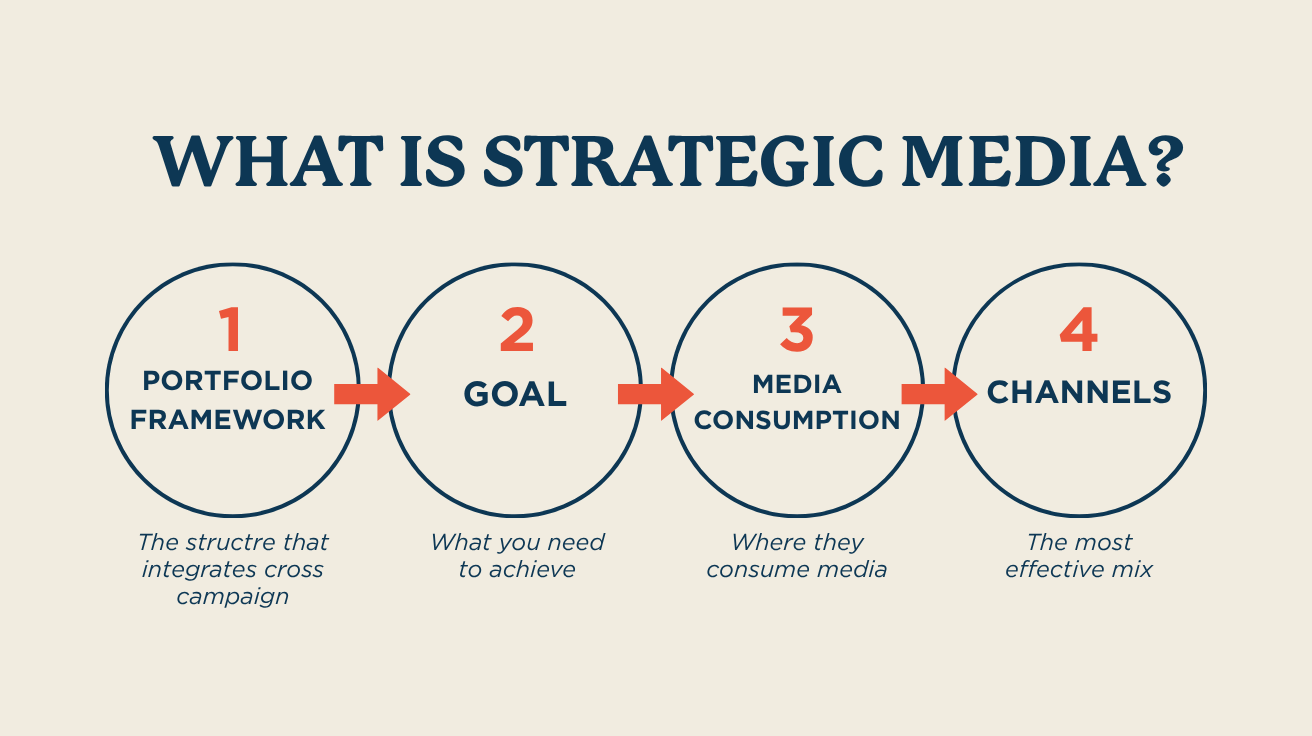 WHAT IS STRATEGIC MEDIA?

1
PORTFOLIO FRAMEWORK

The structre that integrates cross campaign

2
GOAL

What you need to achieve

3
MEDIA CONSUMPTION

Where they consume media

4
CHANNELS

The most effective mix